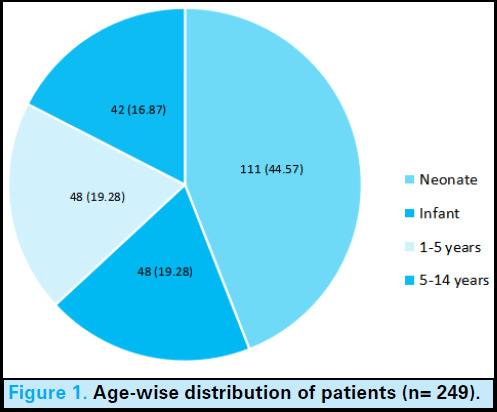 42 (16.87)

111 (44.57)

48 (19.28)

48 (19.28)

Neonate
Infant
1-5 years
5-14 years

Figure 1. Age-wise distribution of patients (n= 249).